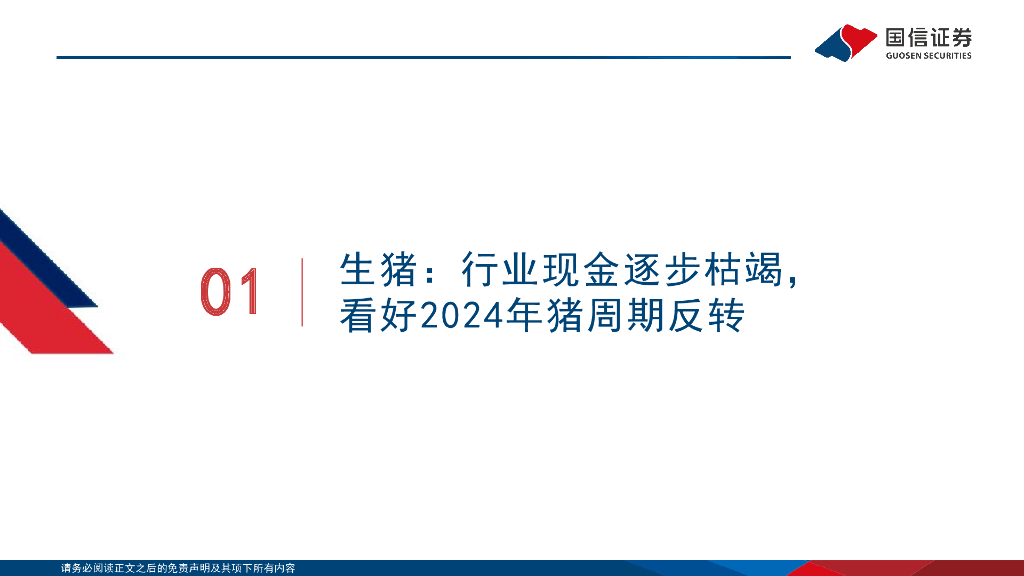 国信证券
GUOSEN SECURITIES

01

生猪：行业现金逐步枯竭，看好2024年猪周期反转

请务必阅读正文之后的免责声明及其项下所有内容